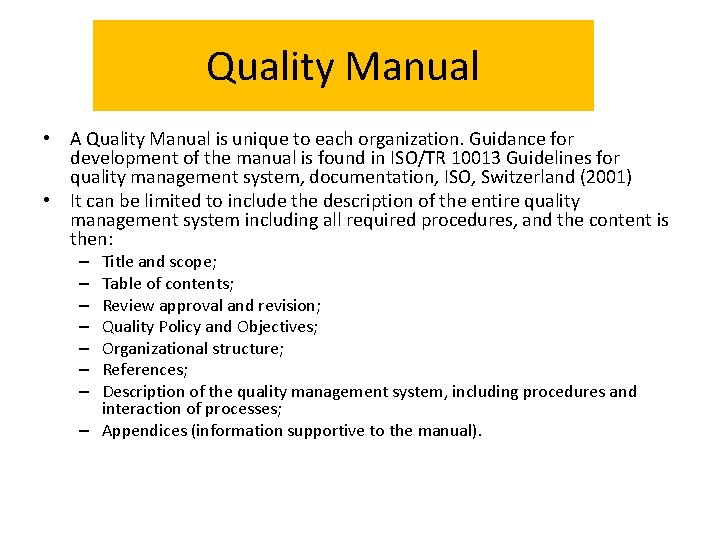 Quality Manual

• A Quality Manual is unique to each organization. Guidance for development of the manual is found in ISO/TR 10013 Guidelines for quality management system, documentation, ISO, Switzerland (2001)
• It can be limited to include the description of the entire quality management system including all required procedures, and the content is then:
– Title and scope;
– Table of contents;
– Review approval and revision;
– Quality Policy and Objectives;
– Organizational structure;
– References;
– Description of the quality management system, including procedures and interaction of processes;
– Appendices (information supportive to the manual).